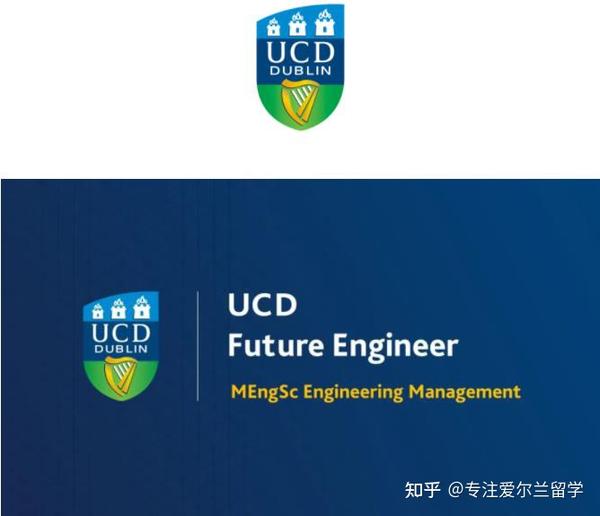 UCD
DUBLIN

UCD
DUBLIN

UCD
Future Engineer

MEngSc Engineering Management

知乎 @专注爱尔兰留学